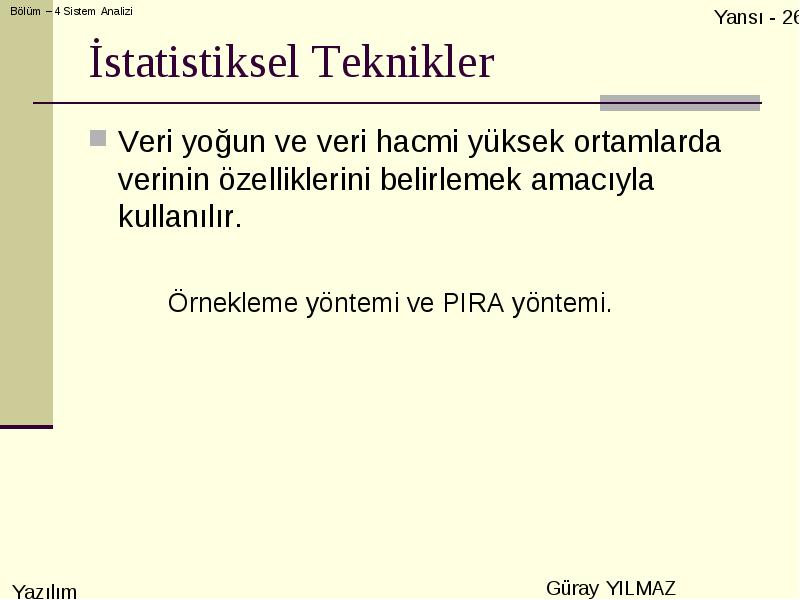 Bölüm – 4 Sistem Analizi

Yansı - 26

İstatistiksel Teknikler

Veri yoğun ve veri hacmi yüksek ortamlarda verinin özelliklerini belirlemek amacıyla kullanılır.

Örnekleme yöntemi ve PIRA yöntemi.

Yazılım

Güray YILMAZ